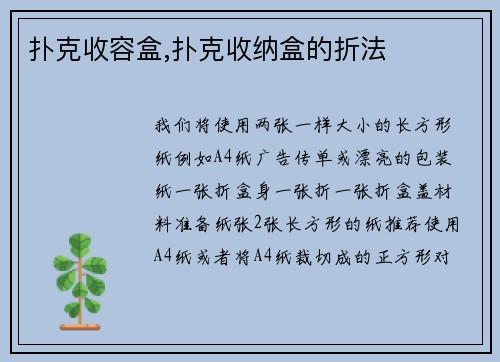 扑克收容盒,扑克收纳盒的折法

我们将使用两张一样大小的长方形纸例如A4纸广告传单或漂亮的包装纸一张折盒身一张折一张折盒盖材料准备纸张2张长方形的纸推荐使用A4纸或者将A4纸裁切成的正方形对